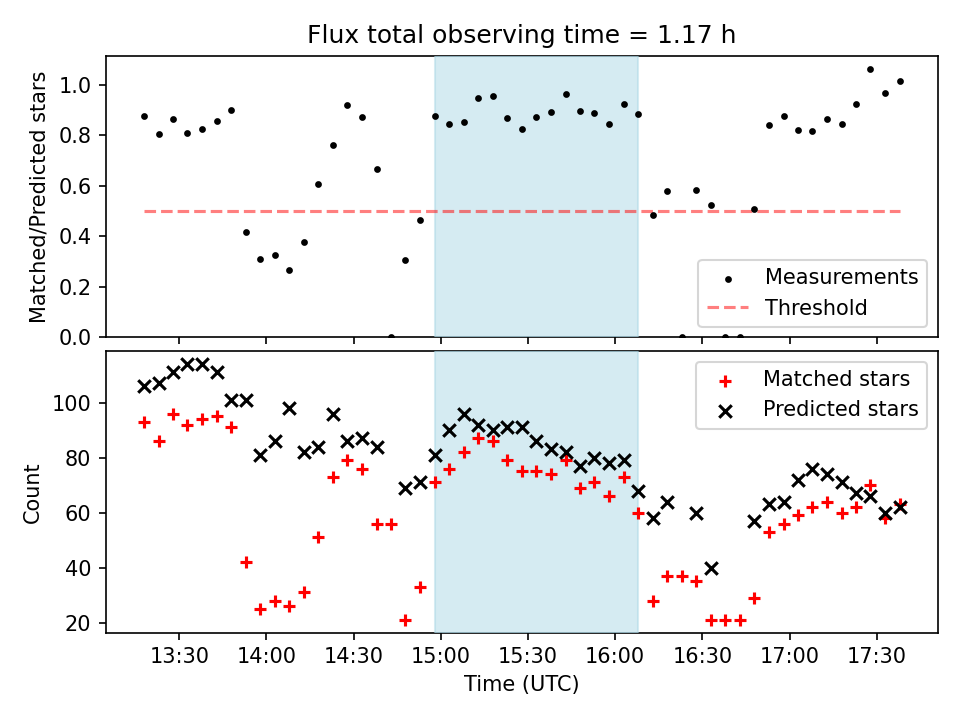 Flux total observing time = 1.17 h

Matched/Predicted stars

1.0
0.8
0.6
0.4
0.2
0.0

Measurements
Threshold

Count

100
80
60
40
20

Matched stars
Predicted stars

13:30
14:00
14:30
15:00
15:30
16:00
16:30
17:00
17:30

Time (UTC)